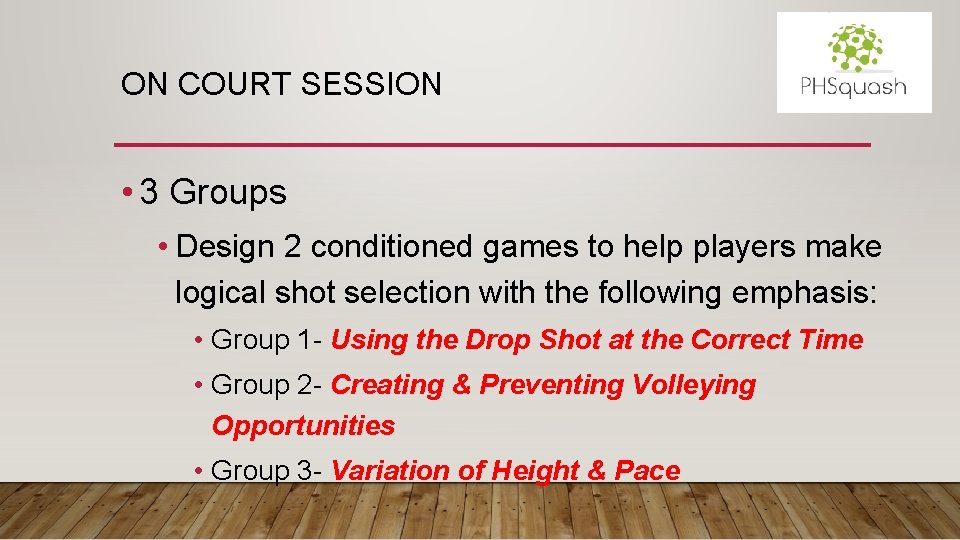 ON COURT SESSION

PHSquash

• 3 Groups

• Design 2 conditioned games to help players make logical shot selection with the following emphasis:

• Group 1- Using the Drop Shot at the Correct Time

• Group 2- Creating & Preventing Volleying Opportunities

• Group 3- Variation of Height & Pace